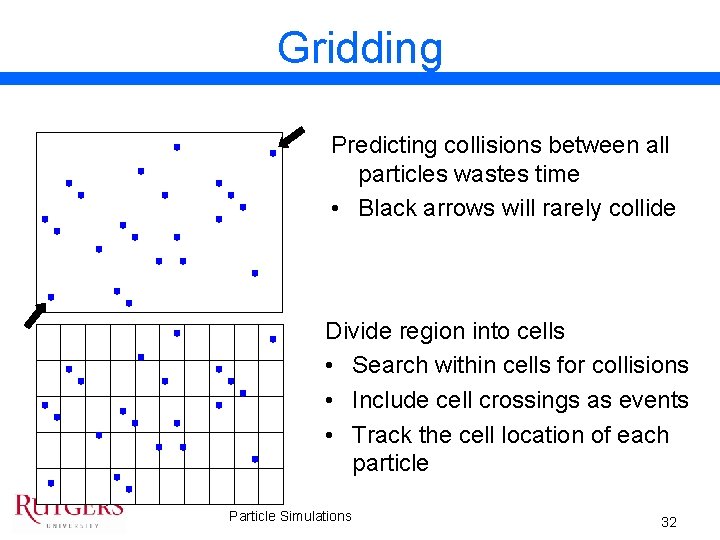 Gridding

Predicting collisions between all particles wastes time
• Black arrows will rarely collide

Divide region into cells
• Search within cells for collisions
• Include cell crossings as events
• Track the cell location of each particle

RUTGERS
UNIVERSITY

Particle Simulations

32